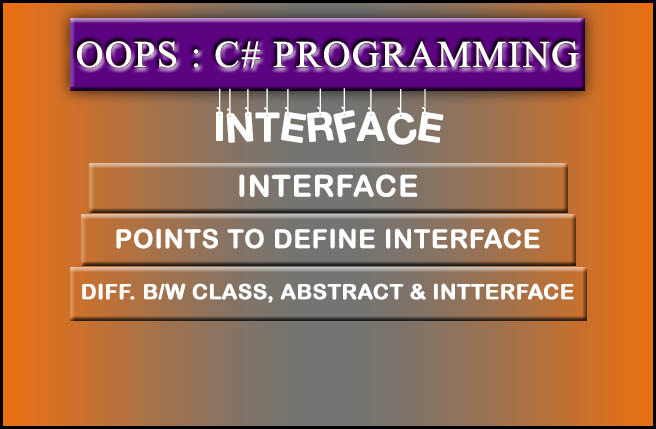 OOPS : C# PROGRAMMING

INTERFACE

INTERFACE

POINTS TO DEFINE INTERFACE

DIFF. B/W CLASS, ABSTRACT & INTTERFACE